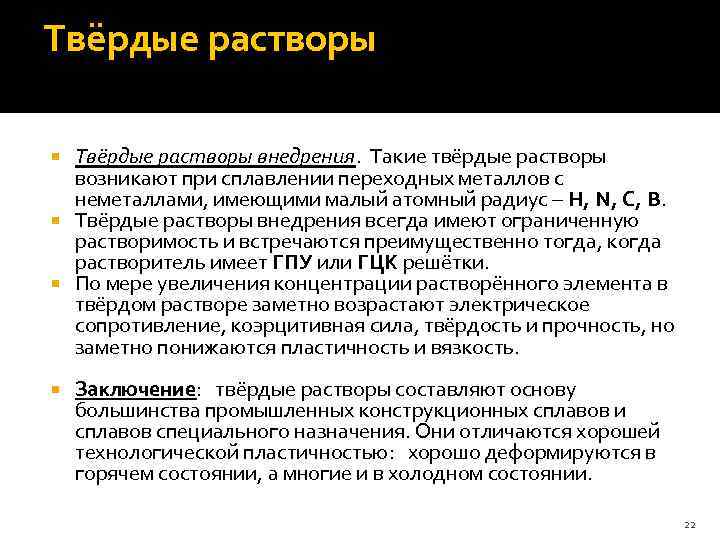 Твёрдые растворы

Твёрдые растворы внедрения. Такие твёрдые растворы возникают при сплавлении переходных металлов с неметаллами, имеющими малый атомный радиус – H, N, C, B.

Твёрдые растворы внедрения всегда имеют ограниченную растворимость и встречаются преимущественно тогда, когда растворитель имеет ГПУ или ГЦК решётки.

По мере увеличения концентрации растворённого элемента в твёрдом растворе заметно возрастают электрическое сопротивление, коэрцитивная сила, твёрдость и прочность, но заметно понижаются пластичность и вязкость.

Заключение: твёрдые растворы составляют основу большинства промышленных конструкционных сплавов и сплавов специального назначения. Они отличаются хорошей технологической пластичностью: хорошо деформируются в горячем состоянии, а многие и в холодном состоянии.

22